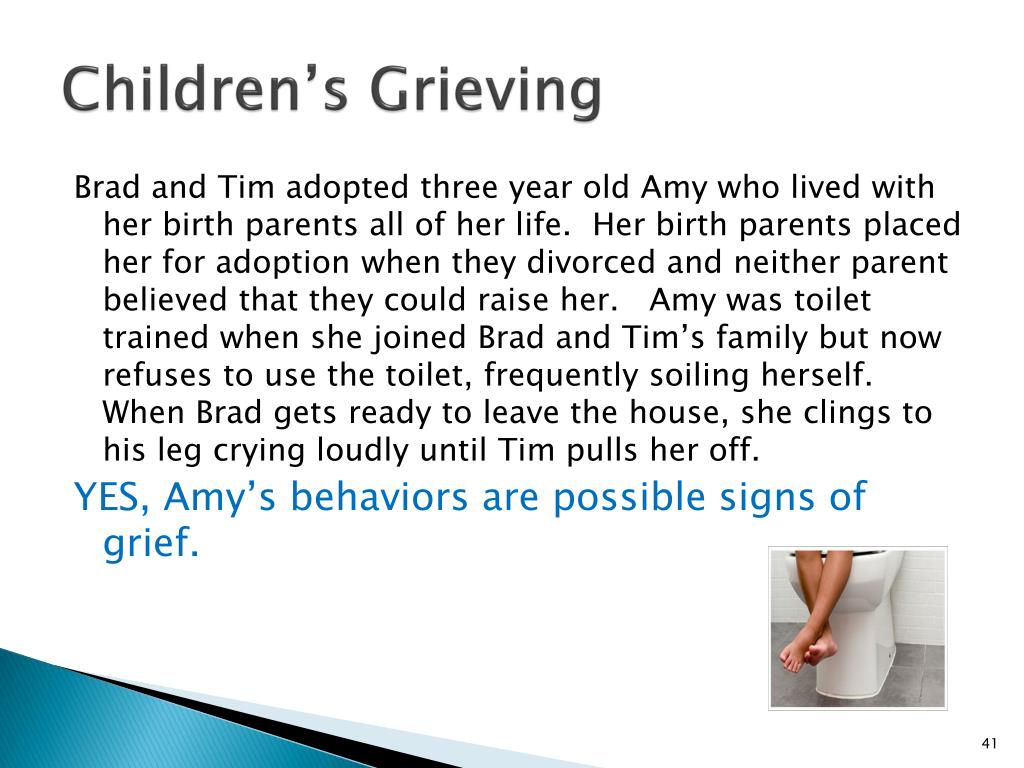 Children's Grieving

Brad and Tim adopted three year old Amy who lived with her birth parents all of her life. Her birth parents placed her for adoption when they divorced and neither parent believed that they could raise her. Amy was toilet trained when she joined Brad and Tim's family but now refuses to use the toilet, frequently soiling herself. When Brad gets ready to leave the house, she clings to his leg crying loudly until Tim pulls her off.

YES, Amy's behaviors are possible signs of grief.

41